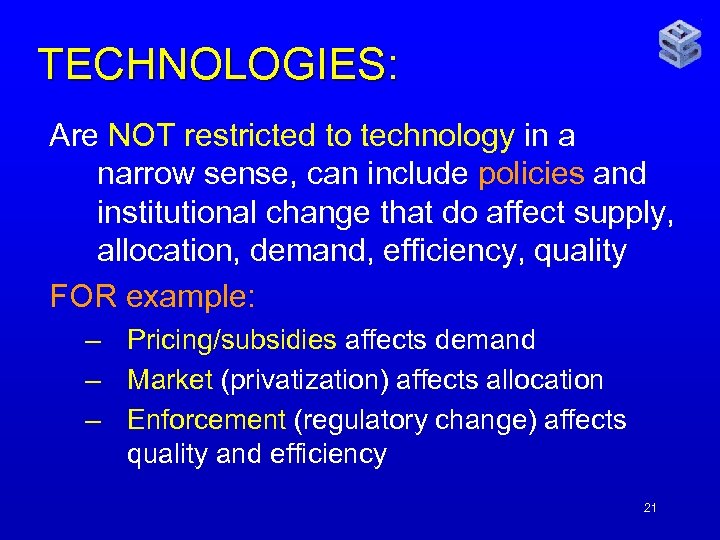 TECHNOLOGIES:

Are NOT restricted to technology in a narrow sense, can include policies and institutional change that do affect supply, allocation, demand, efficiency, quality

FOR example:

– Pricing/subsidies affects demand
– Market (privatization) affects allocation
– Enforcement (regulatory change) affects quality and efficiency

21